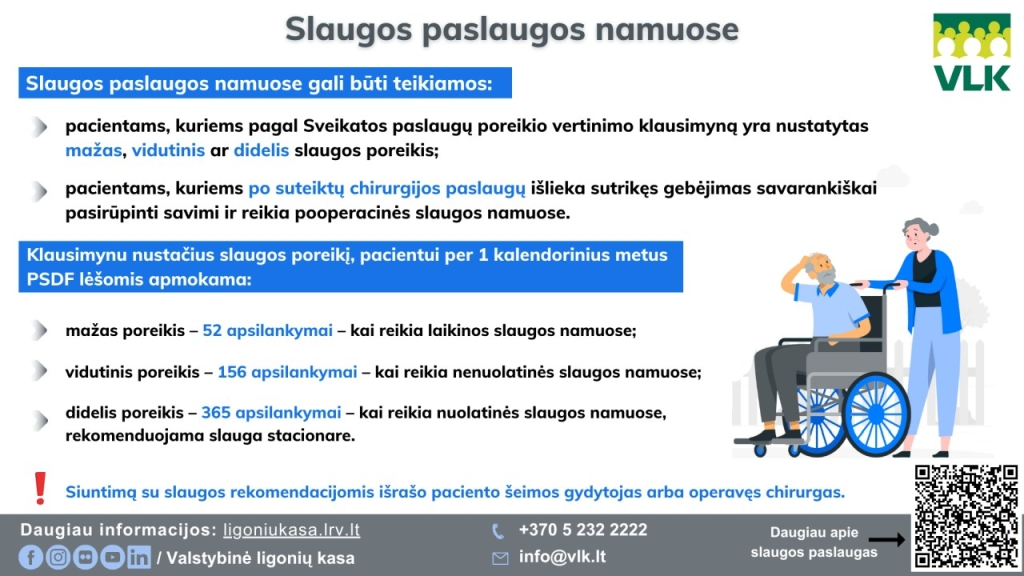 Slaugos paslaugos namuose

VLK

Slaugos paslaugos namuose gali būti teikiamos:

pacientams, kuriems pagal Sveikatos paslaugų poreikio vertinimo klausimyną yra nustatytas mažas, vidutinis ar didelis slaugos poreikis;

pacientams, kuriems po suteiktų chirurgijos paslaugų išlieka sutrikęs gebėjimas savarankiškai pasirūpinti savimi ir reikia pooperacinės slaugos namuose.

Klausimynu nustačius slaugos poreikį, pacientui per 1 kalendorinius metus PSDF lėšomis apmokama:

mažas poreikis – 52 apsilankymai – kai reikia laikinos slaugos namuose;

vidutinis poreikis – 156 apsilankymai – kai reikia nenuolatinės slaugos namuose;

didelis poreikis – 365 apsilankymai – kai reikia nuolatinės slaugos namuose, rekomenduojama slauga stacionare.

Siuntimą su slaugos rekomendacijomis išrašo paciento šeimos gydytojas arba operavęs chirurgas.

Daugiau informacijos: ligoniukasa.lrv.lt

/ Valstybinė ligonių kasa

+370 5 232 2222

info@vlk.lt

Daugiau apie slaugos paslaugas